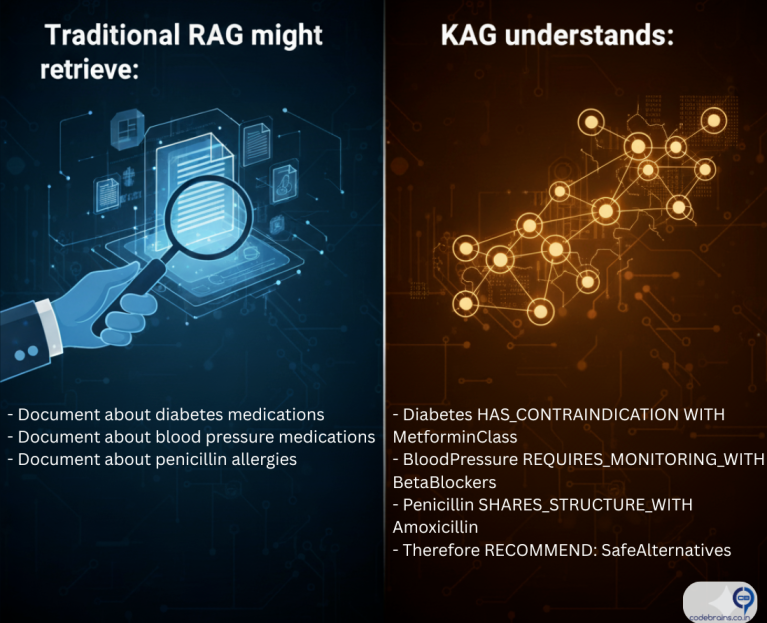 Traditional RAG might retrieve:

- Document about diabetes medications
- Document about blood pressure medications
- Document about penicillin allergies

KAG understands:

- Diabetes HAS_CONTRAINDICATION WITH MetforminClass
- BloodPressure REQUIRES_MONITORING_WITH BetaBlockers
- Penicillin SHARES_STRUCTURE_WITH Amoxicillin
- Therefore RECOMMEND: SafeAlternatives

codebrains.co.in